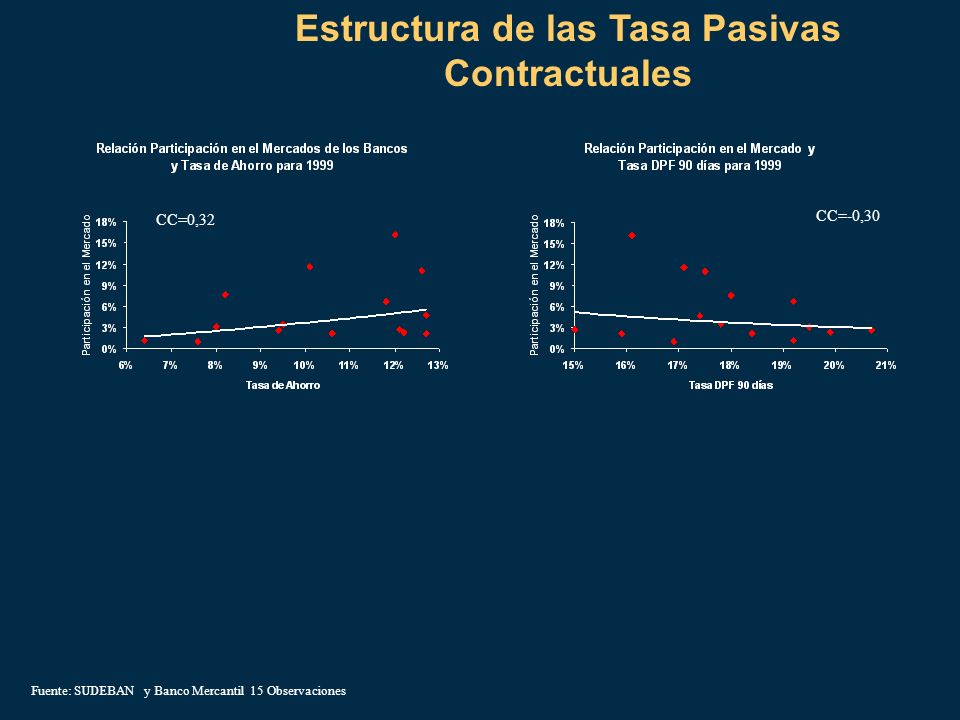 Estructura de las Tasa Pasivas Contractuales

Relación Participación en el Mercados de los Bancos y Tasa de Ahorro para 1999

CC=0,32

Participación en el Mercado

18%
15%
12%
9%
6%
3%
0%

6% 7% 8% 9% 10% 11% 12% 13%

Tasa de Ahorro

Relación Participación en el Mercado y Tasa DPF 90 días para 1999

CC=-0,30

Participación en el Mercado

18%
15%
12%
9%
6%
3%
0%

15% 16% 17% 18% 19% 20% 21%

Tasa DPF 90 días

Fuente: SUDEBAN y Banco Mercantil 15 Observaciones